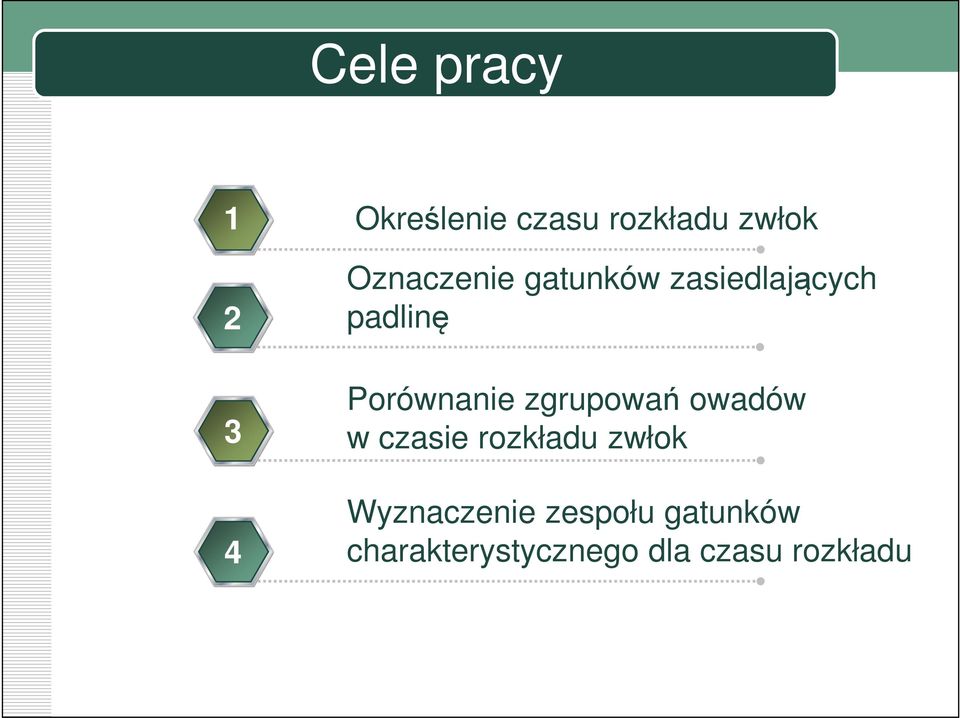 Cele pracy

1 Określenie czasu rozkładu zwłok

2 Oznaczenie gatunków zasiedlających padlinę

3 Porównanie zgrupowań owadów w czasie rozkładu zwłok

4 Wyznaczenie zespołu gatunków charakterystycznego dla czasu rozkładu